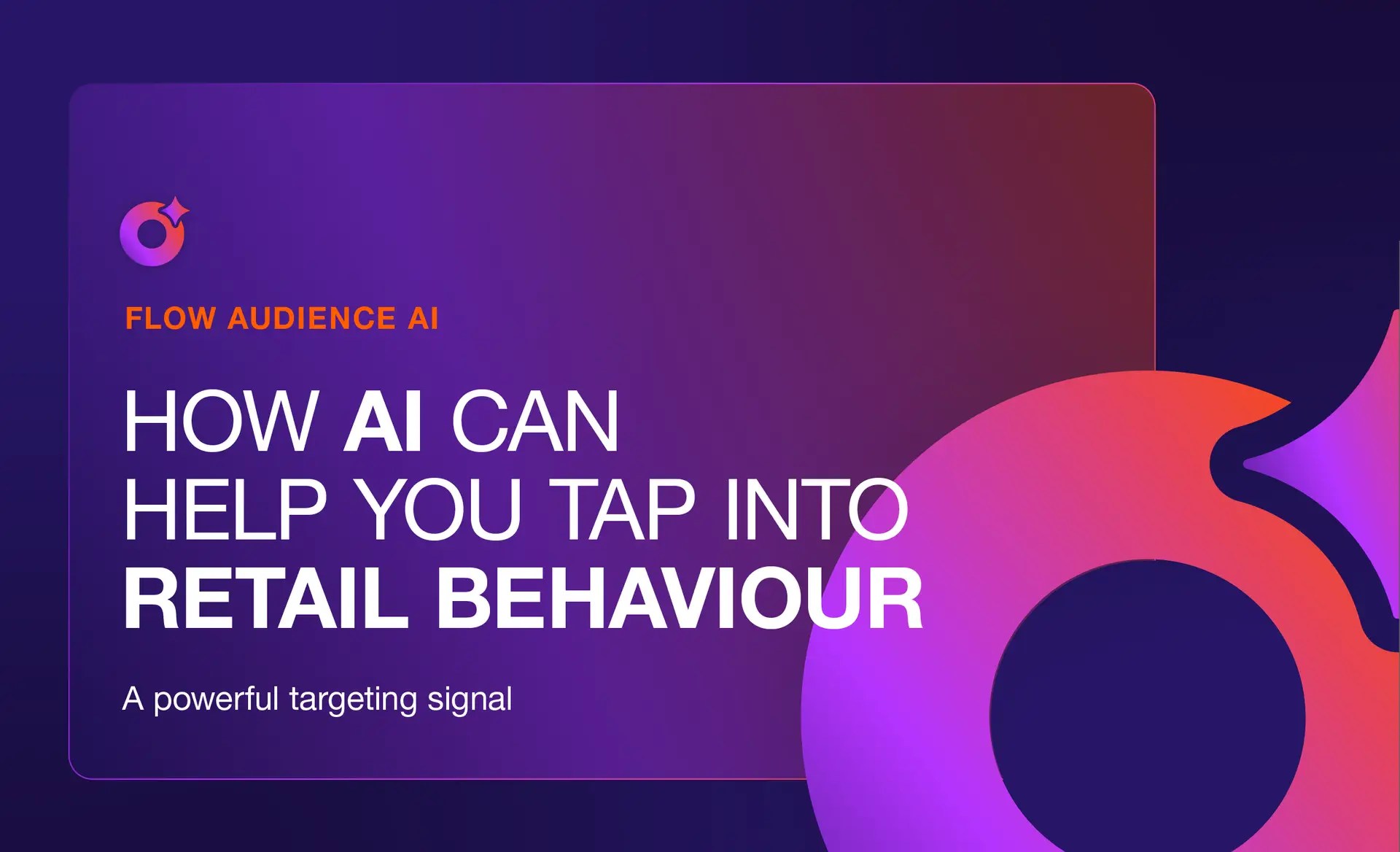 FLOW AUDIENCE AI

HOW AI CAN HELP YOU TAP INTO RETAIL BEHAVIOUR

A powerful targeting signal